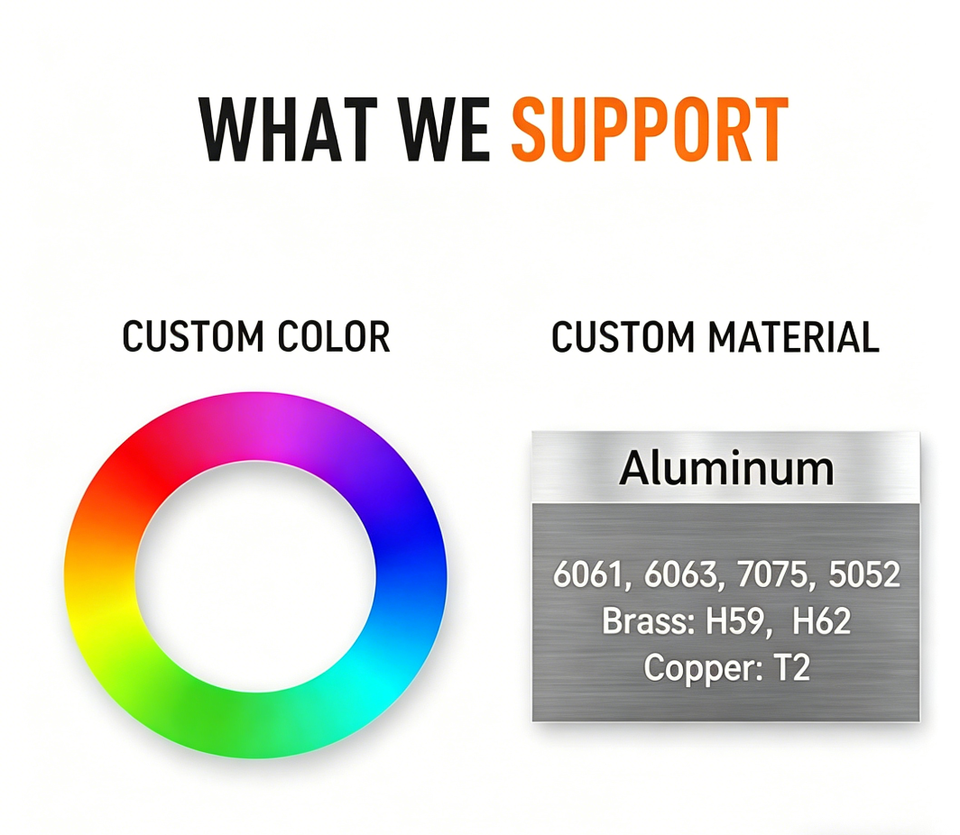 WHAT WE SUPPORT

CUSTOM COLOR

CUSTOM MATERIAL

Aluminum

6061, 6063, 7075, 5052
Brass: H59, H62
Copper: T2